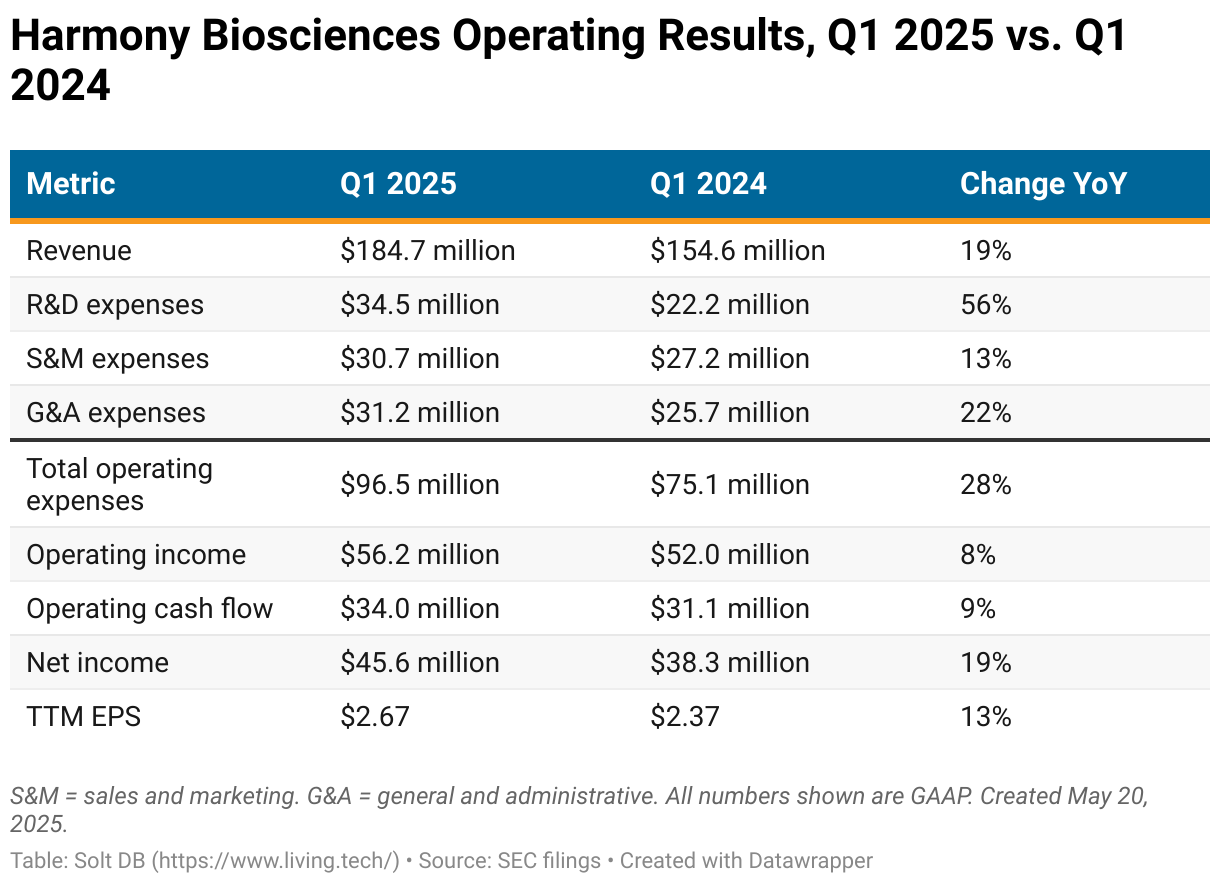 Harmony Biosciences Operating Results, Q1 2025 vs. Q1 2024

| Metric | Q1 2025 | Q1 2024 | Change YoY |
|---|---|---|---|
| Revenue | \$184.7 million | \$154.6 million | 19% |
| R&D expenses | \$34.5 million | \$22.2 million | 56% |
| S&M expenses | \$30.7 million | \$27.2 million | 13% |
| G&A expenses | \$31.2 million | \$25.7 million | 22% |
| Total operating expenses | \$96.5 million | \$75.1 million | 28% |
| Operating income | \$56.2 million | \$52.0 million | 8% |
| Operating cash flow | \$34.0 million | \$31.1 million | 9% |
| Net income | \$45.6 million | \$38.3 million | 19% |
| TTM EPS | \$2.67 | \$2.37 | 13% |

S&M = sales and marketing. G&A = general and administrative. All numbers shown are GAAP. Created May 20, 2025.

Table: Solt DB (https://www.living.tech/) • Source: SEC filings • Created with Datawrapper